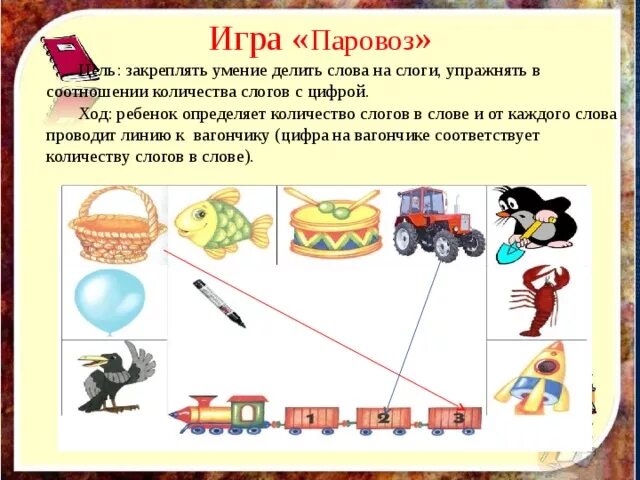 Игра «Паровоз»

Цель: закреплять умение делить слова на слоги, упражнять в соотношении количества слогов с цифрой.

Ход: ребенок определяет количество слогов в слове и от каждого слова проводит линию к вагончику (цифра на вагончике соответствует количеству слогов в слове).

1 2 3